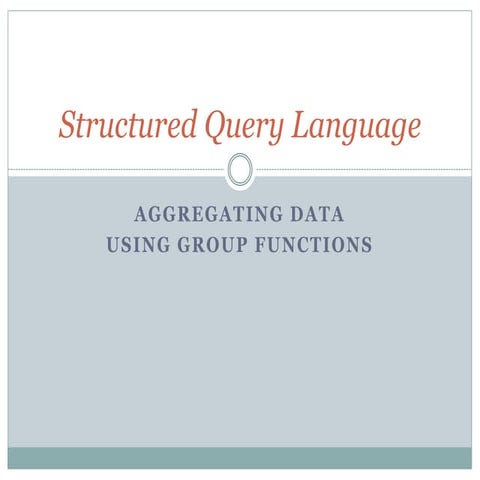 Structured Query Language

AGGREGATING DATA
USING GROUP FUNCTIONS